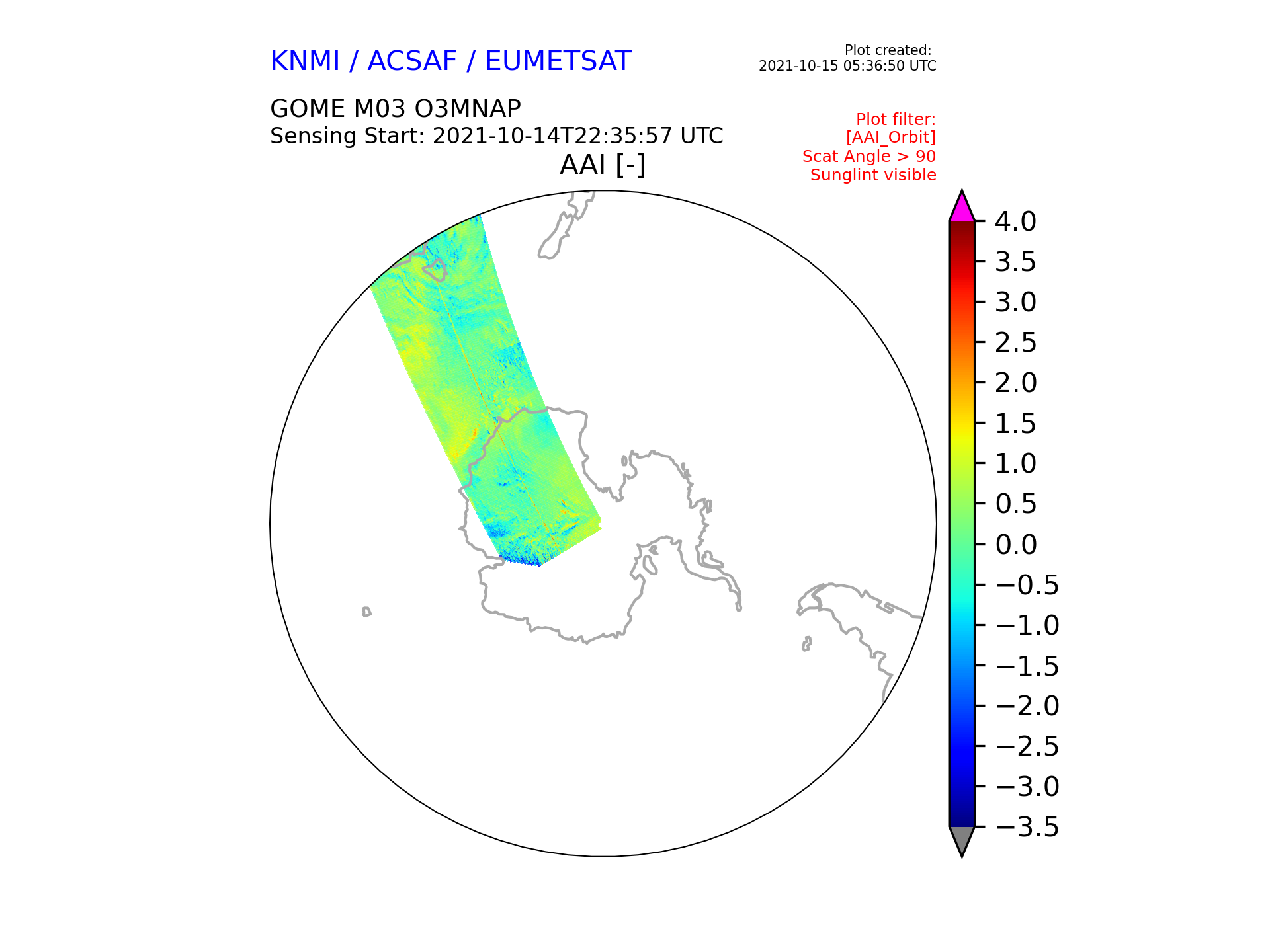 KNMI / ACSAF / EUMETSAT

Plot created:
2021-10-15 05:36:50 UTC

GOME M03 O3MNAP
Sensing Start: 2021-10-14T22:35:57 UTC

Plot filter:
[AAI_Orbit]
Scat Angle > 90
Sunglint visible

AAI [-]

4.0
3.5
3.0
2.5
2.0
1.5
1.0
0.5
0.0
−0.5
−1.0
−1.5
−2.0
−2.5
−3.0
−3.5